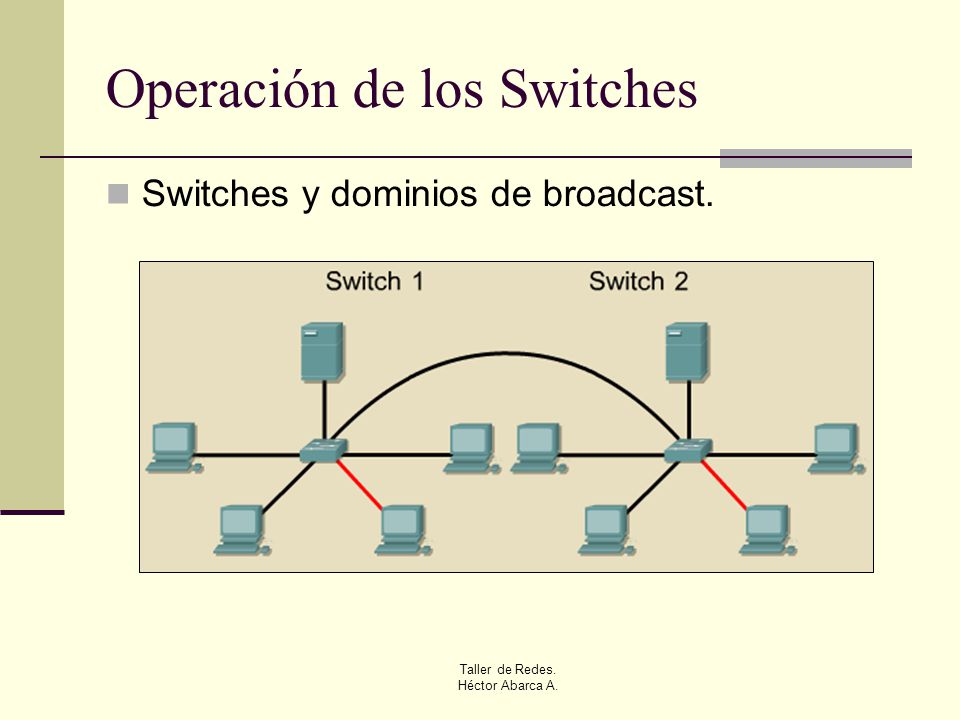 Operación de los Switches

Switches y dominios de broadcast.

Switch 1

Switch 2

Taller de Redes.
Héctor Abarca A.